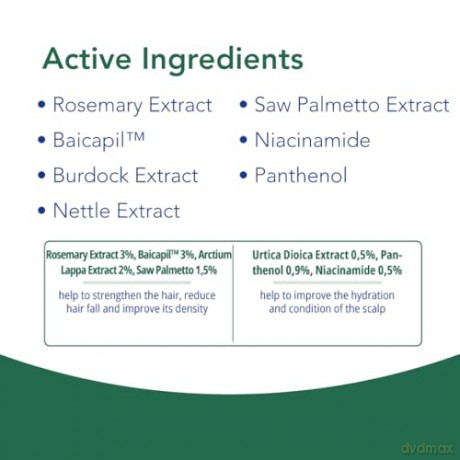 Active Ingredients

• Rosemary Extract
• Baicapil™
• Burdock Extract
• Nettle Extract

• Saw Palmetto Extract
• Niacinamide
• Panthenol

Rosemary Extract 3%, Baicapil™ 3%, Arctium Lappa Extract 2%, Saw Palmetto 1,5%

help to strengthen the hair, reduce hair fall and improve its density

Urtica Dioica Extract 0,5%, Panthenol 0,9%, Niacinamide 0,5%

help to improve the hydration and condition of the scalp

dvdmax